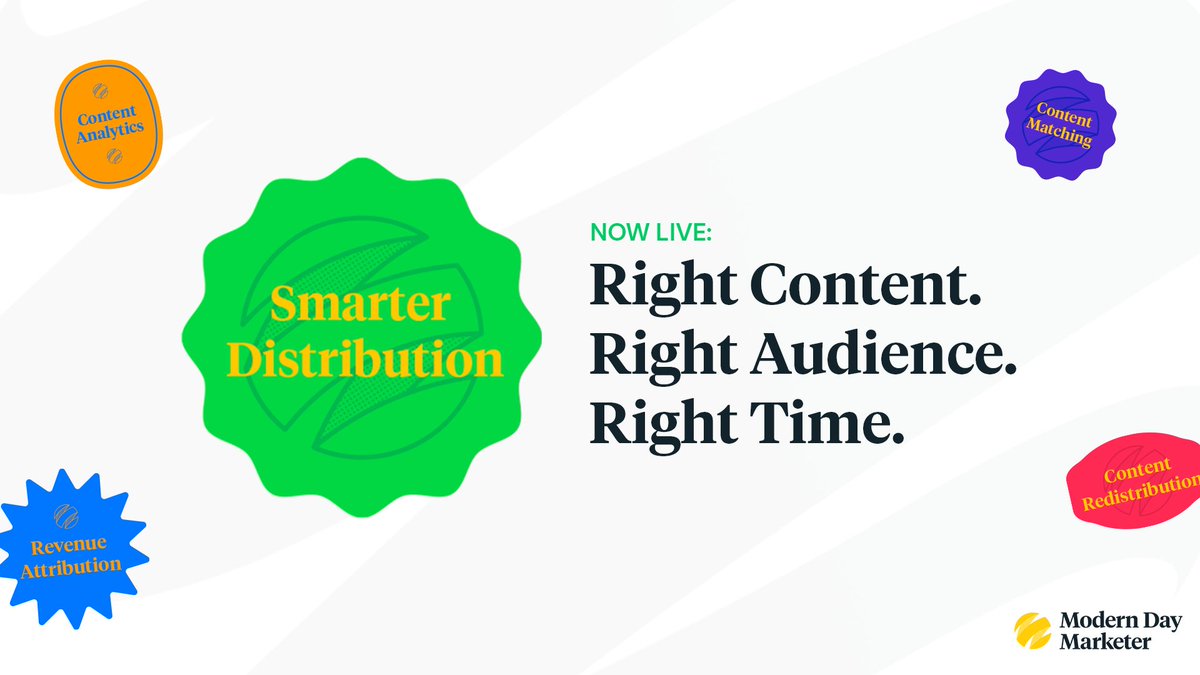 Content Analytics

Content Matching

Smarter Distribution

NOW LIVE:

Right Content.
Right Audience.
Right Time.

Content Redistribution

Revenue Attribution

Modern Day Marketer